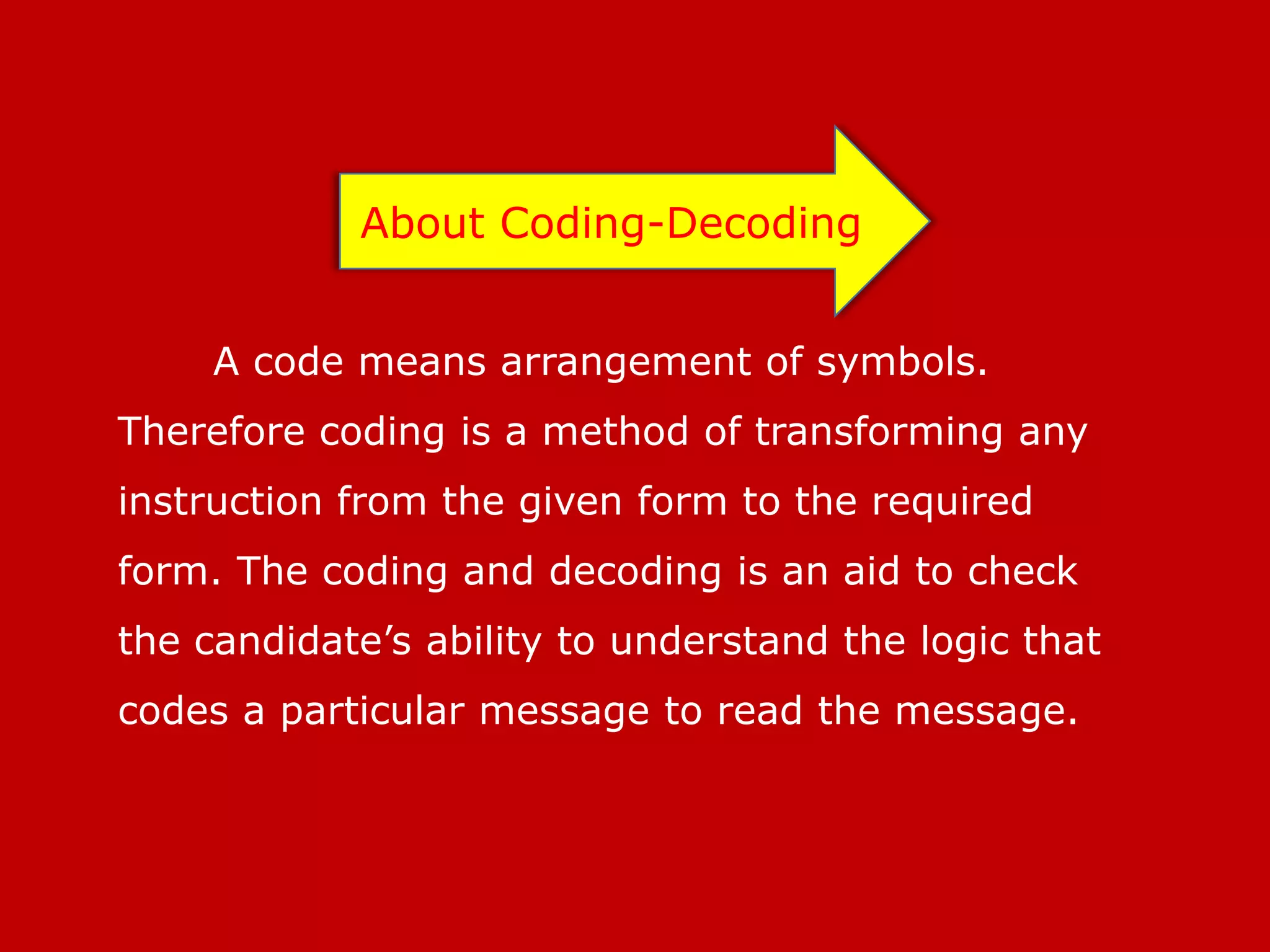 About Coding-Decoding

A code means arrangement of symbols. Therefore coding is a method of transforming any instruction from the given form to the required form. The coding and decoding is an aid to check the candidate’s ability to understand the logic that codes a particular message to read the message.